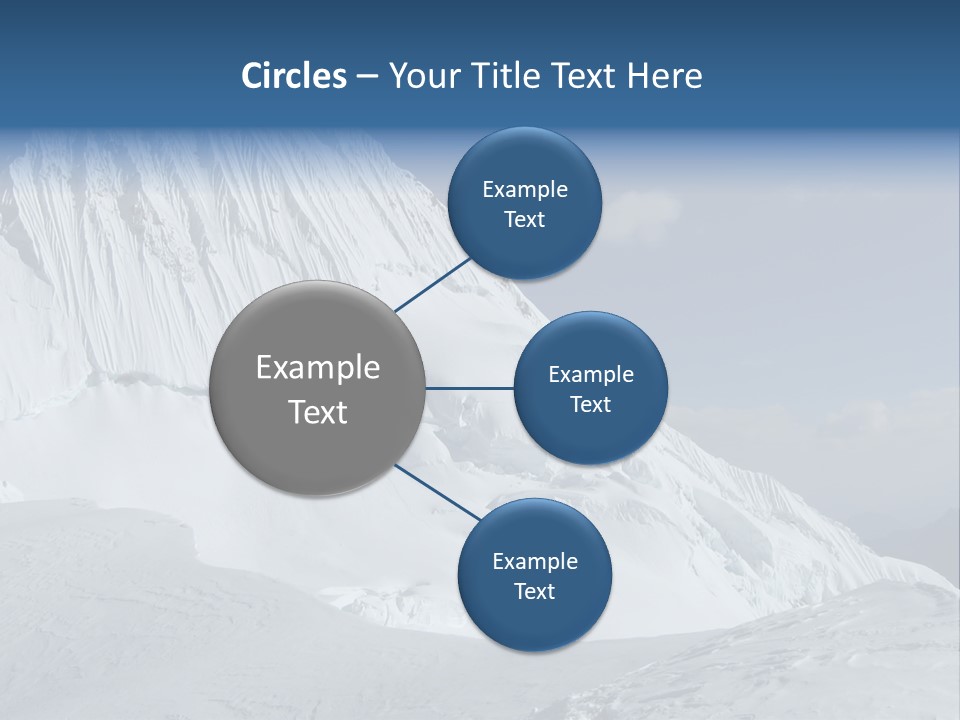 Circles – Your Title Text Here

Example Text

Example Text

Example Text

Example Text